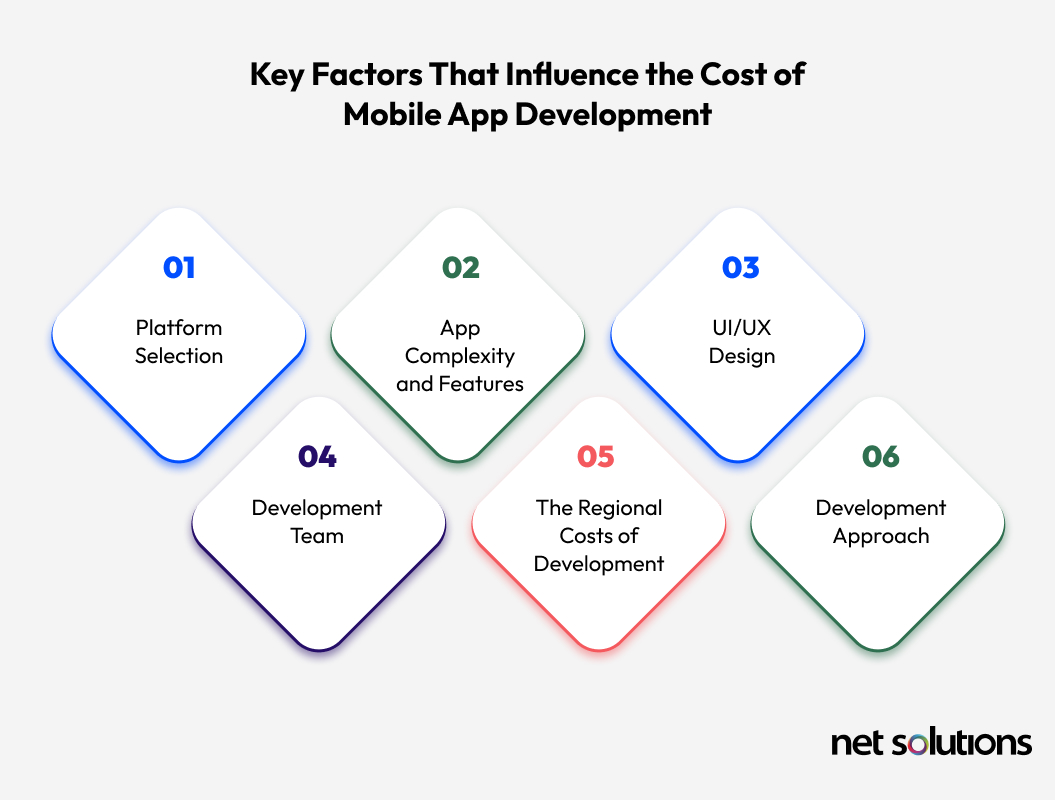 Key Factors That Influence the Cost of Mobile App Development

01
Platform Selection

02
App Complexity and Features

03
UI/UX Design

04
Development Team

05
The Regional Costs of Development

06
Development Approach

net solutions